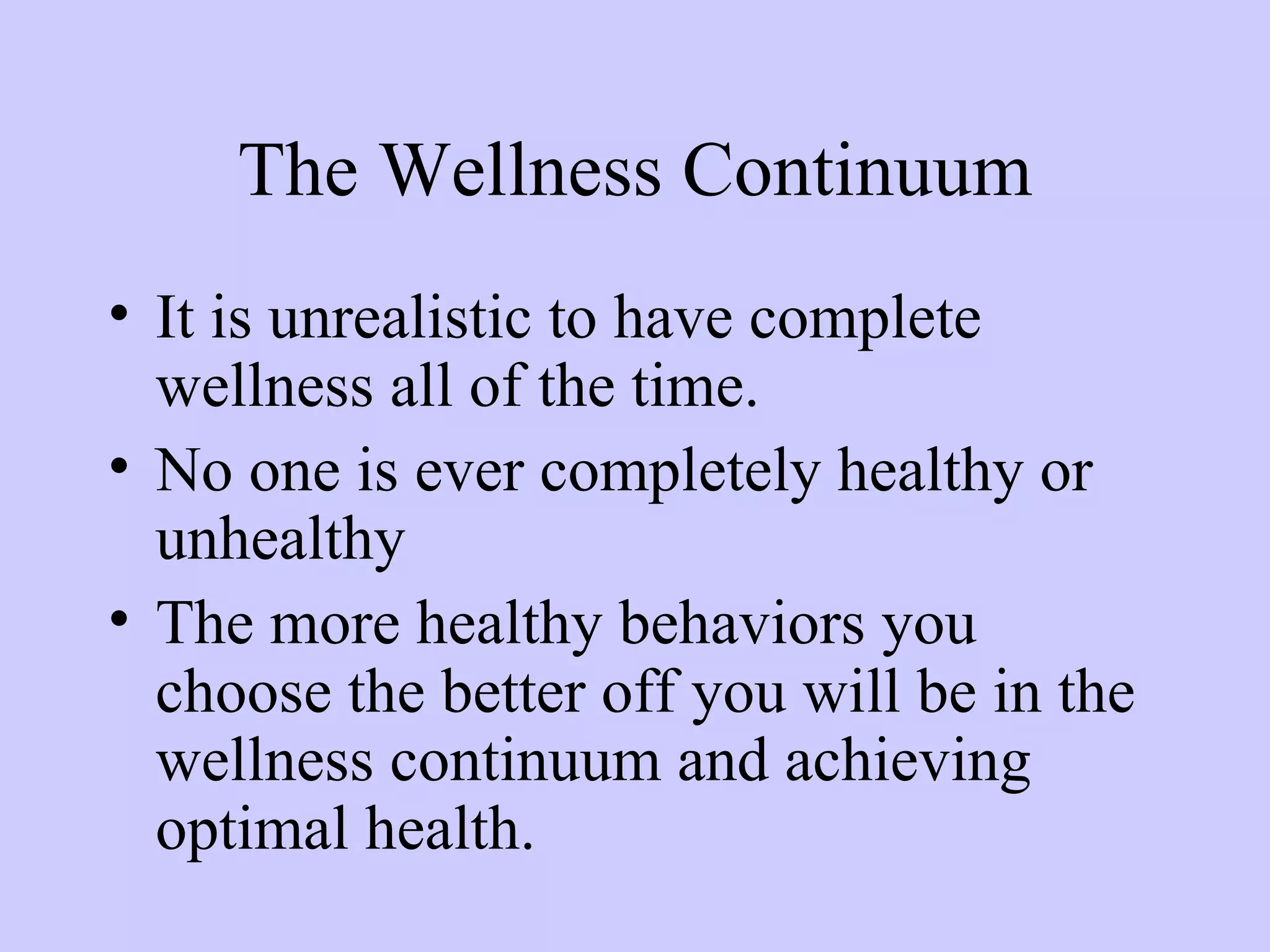 The Wellness Continuum

• It is unrealistic to have complete wellness all of the time.
• No one is ever completely healthy or unhealthy
• The more healthy behaviors you choose the better off you will be in the wellness continuum and achieving optimal health.